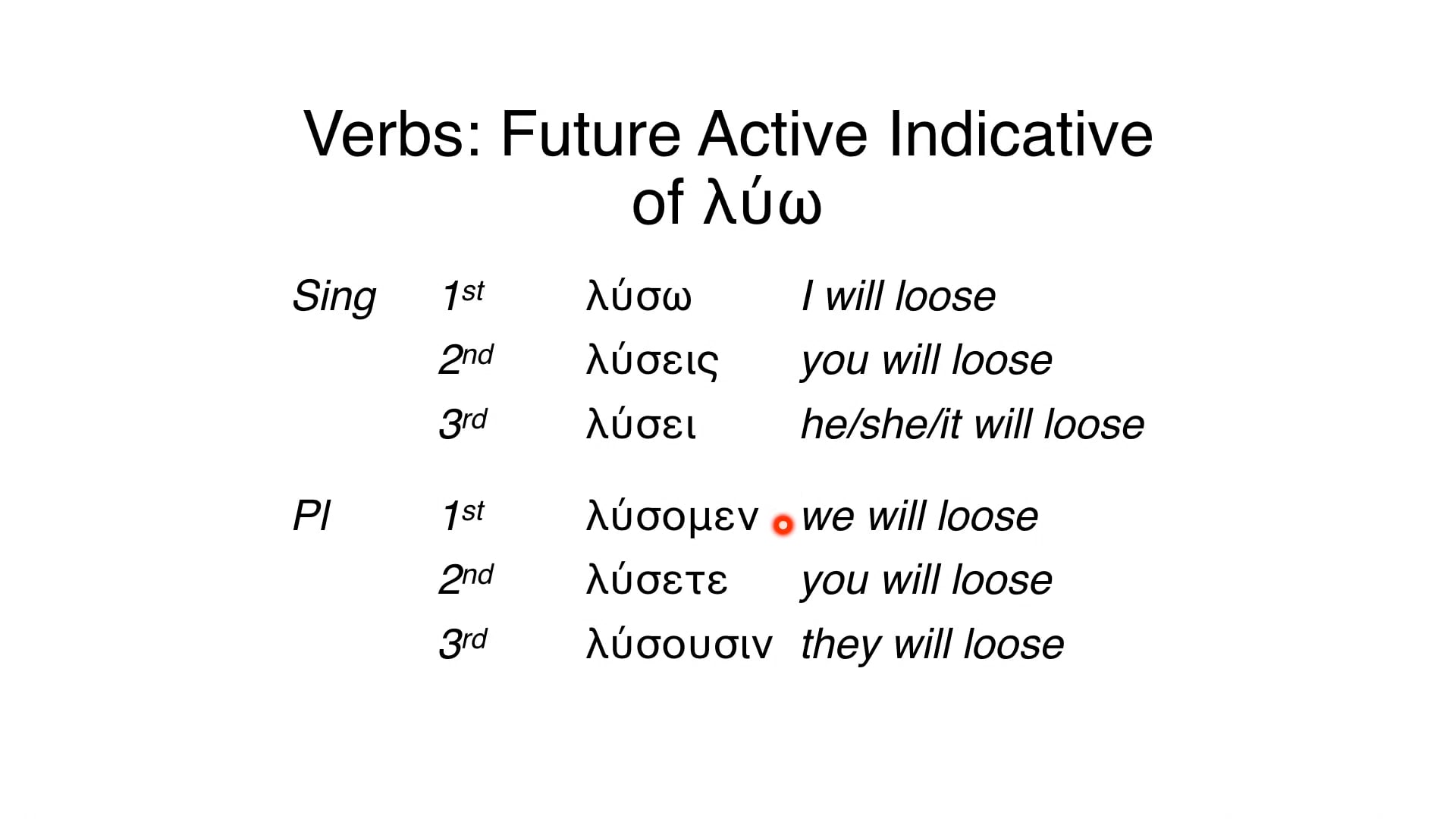 Verbs: Future Active Indicative of λύω

| | | | |
|---|---|---|---|
| Sing | 1st | λύσω | I will loose |
| | 2nd | λύσεις | you will loose |
| | 3rd | λύσει | he/she/it will loose |
| Pl | 1st | λύσομεν | we will loose |
| | 2nd | λύσετε | you will loose |
| | 3rd | λύσουσιν | they will loose |